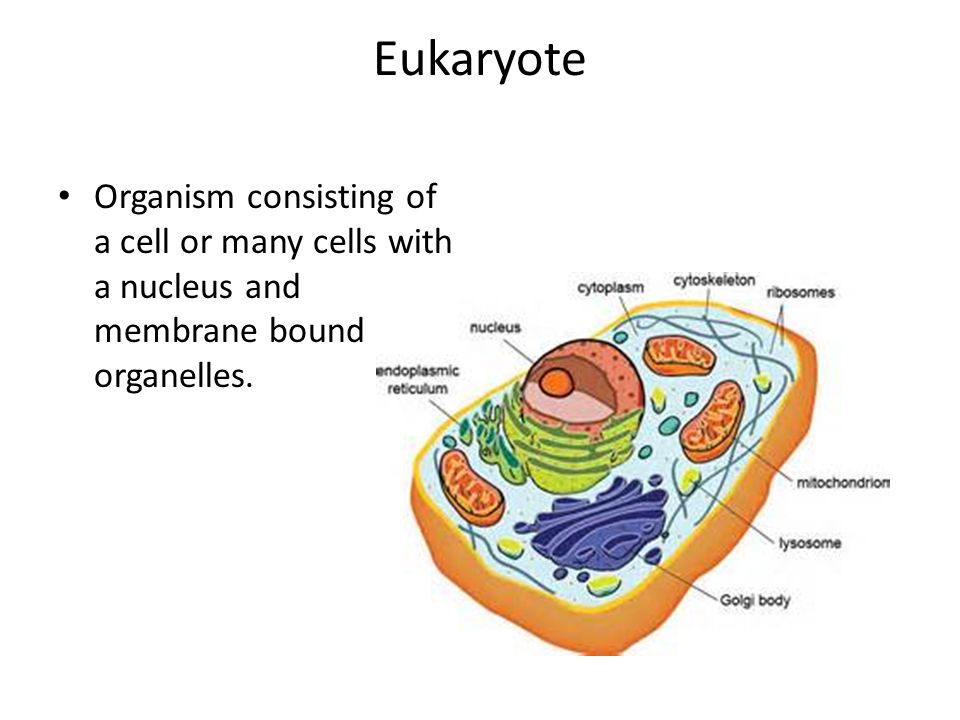 Eukaryote

• Organism consisting of a cell or many cells with a nucleus and membrane bound organelles.

cytoplasm
cytoskeleton
ribosomes
nucleus
endoplasmic reticulum
mitochondrion
lysosome
Golgi body